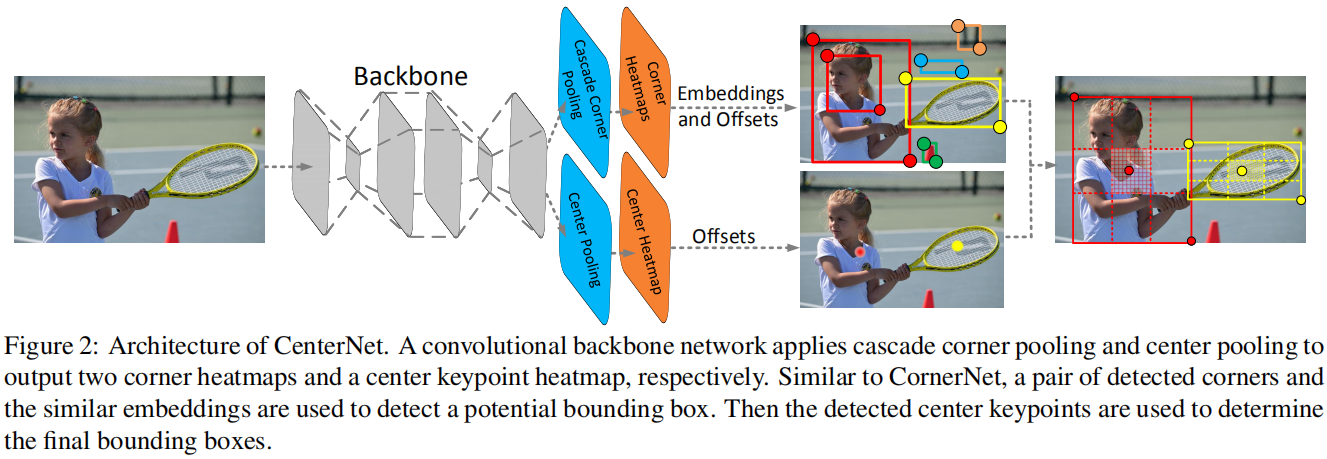 Backbone

Cascade Corner Pooling

Corner Heatmaps

Embeddings and Offsets

Center Pooling

Center Heatmap

Offsets

Figure 2: Architecture of CenterNet. A convolutional backbone network applies cascade corner pooling and center pooling to output two corner heatmaps and a center keypoint heatmap, respectively. Similar to CornerNet, a pair of detected corners and the similar embeddings are used to detect a potential bounding box. Then the detected center keypoints are used to determine the final bounding boxes.